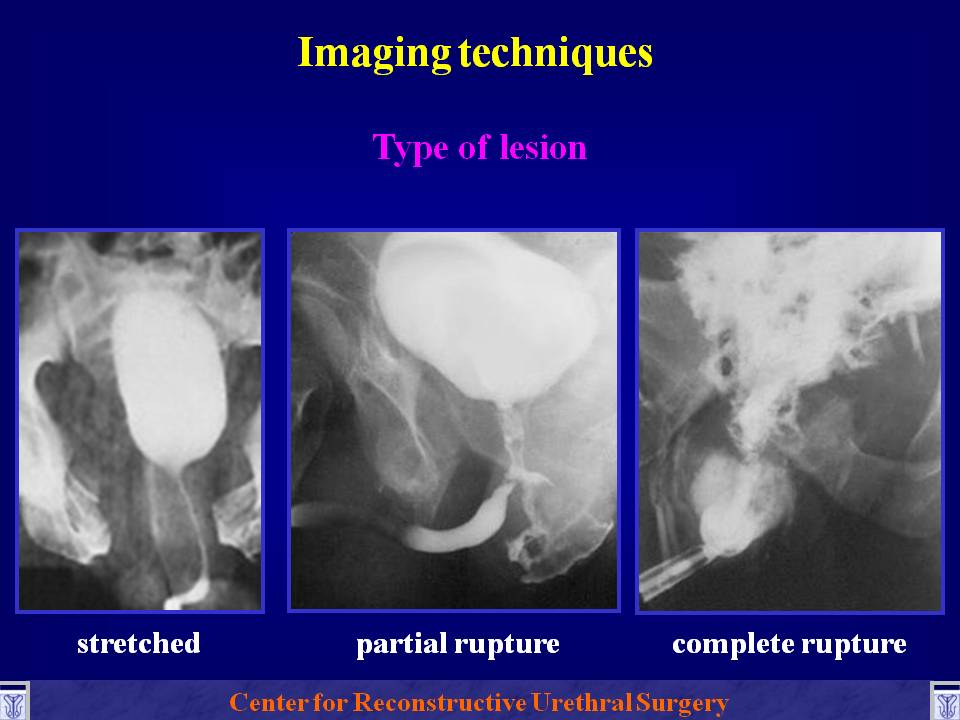 Imaging techniques

Type of lesion

stretched

partial rupture

complete rupture

Center for Reconstructive Urethral Surgery